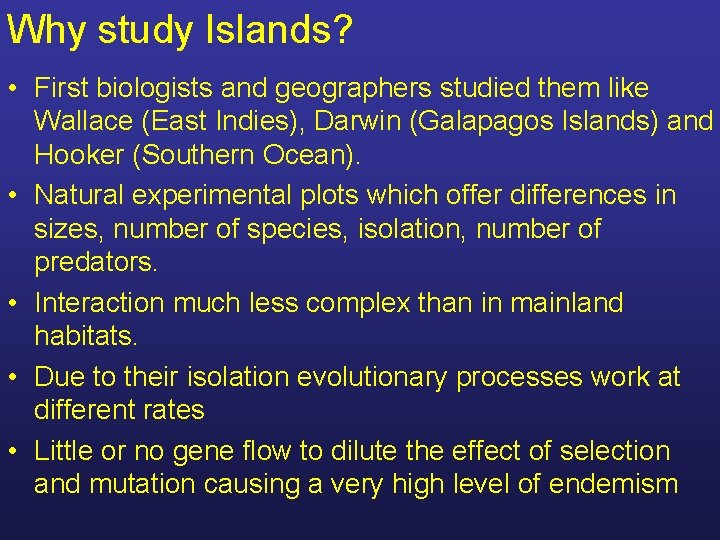 Why study Islands?

• First biologists and geographers studied them like Wallace (East Indies), Darwin (Galapagos Islands) and Hooker (Southern Ocean).

• Natural experimental plots which offer differences in sizes, number of species, isolation, number of predators.

• Interaction much less complex than in mainland habitats.

• Due to their isolation evolutionary processes work at different rates

• Little or no gene flow to dilute the effect of selection and mutation causing a very high level of endemism